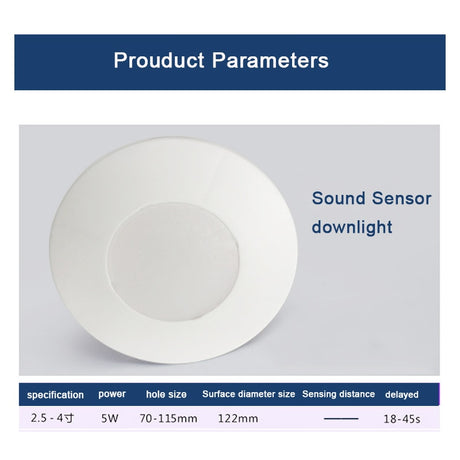 Prouduct Parameters

Sound Sensor downlight

| specification | power | hole size | Surface diameter size | Sensing distance | delayed |
|---|---|---|---|---|---|
| 2.5 - 4寸 | 5W | 70-115mm | 122mm | —— | 18-45s |